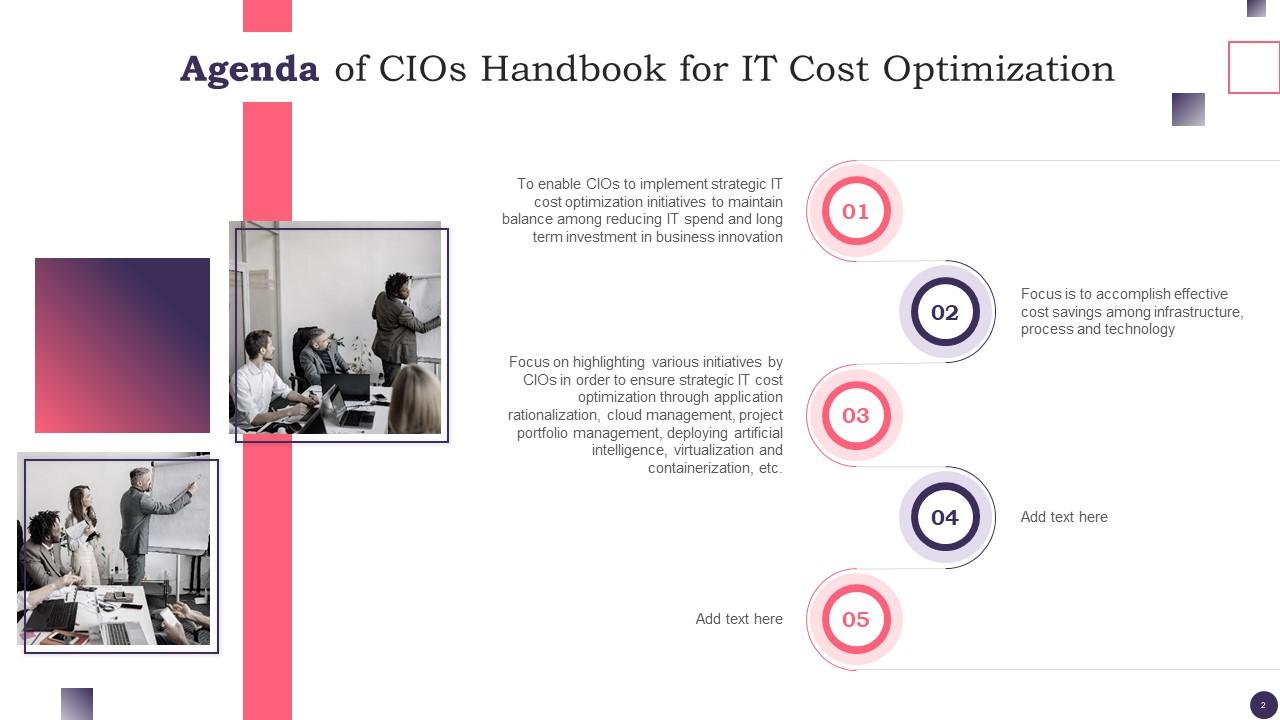 Agenda of CIOs Handbook for IT Cost Optimization

To enable CIOs to implement strategic IT cost optimization initiatives to maintain balance among reducing IT spend and long term investment in business innovation

01

02

Focus is to accomplish effective cost savings among infrastructure, process and technology

Focus on highlighting various initiatives by CIOs in order to ensure strategic IT cost optimization through application rationalization, cloud management, project portfolio management, deploying artificial intelligence, virtualization and containerization, etc.

03

04

Add text here

Add text here

05

2